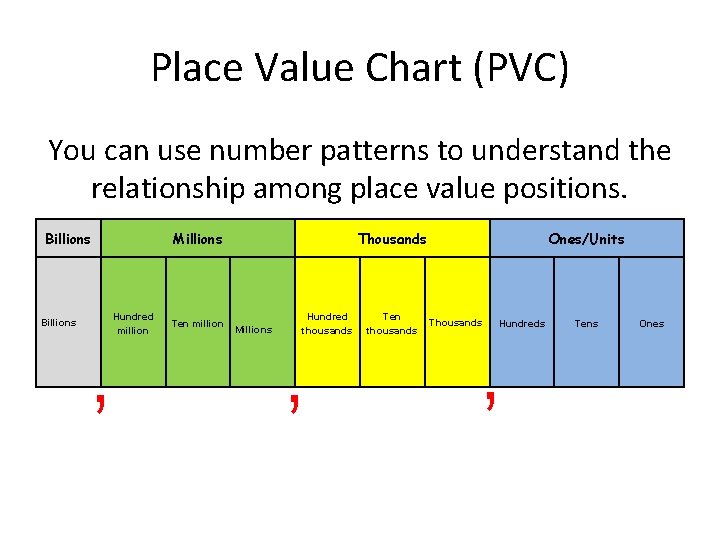 Place Value Chart (PVC)

You can use number patterns to understand the relationship among place value positions.

| Billions | Millions | | | Thousands | | | Ones/Units | | |
|---|---|---|---|---|---|---|---|---|---|
| Billions | Hundred million | Ten million | Millions | Hundred thousands | Ten thousands | Thousands | Hundreds | Tens | Ones |

, , ,